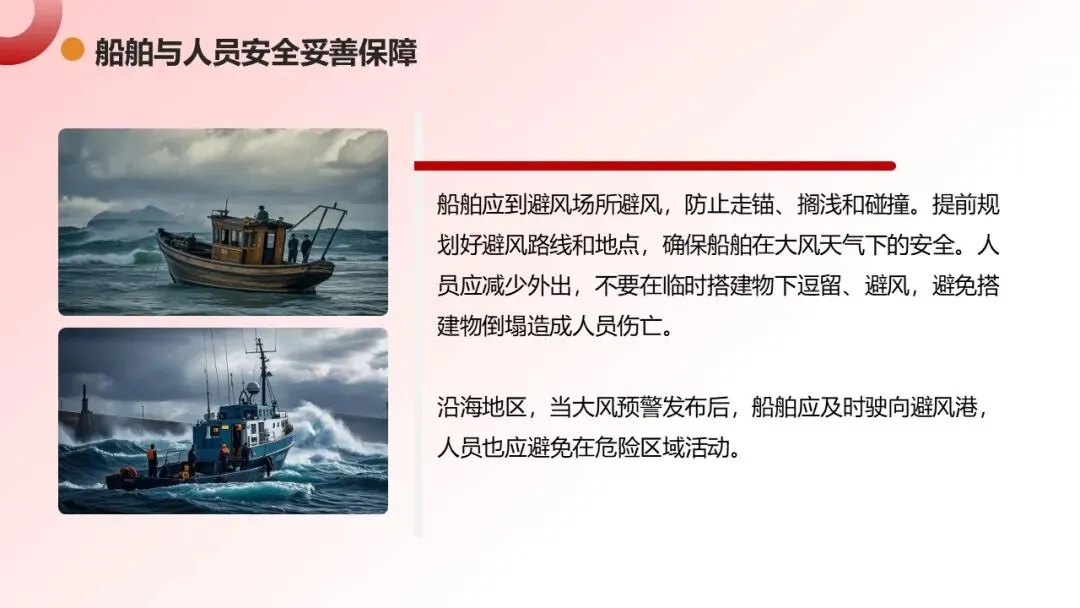 船舶与人员安全妥善保障

船舶应到避风场所避风，防止走锚、搁浅和碰撞。提前规划好避风路线和地点，确保船舶在大风天气下的安全。人员应减少外出，不要在临时搭建物下逗留、避风，避免搭建物倒塌造成人员伤亡。

沿海地区，当大风预警发布后，船舶应及时驶向避风港，人员也应避免在危险区域活动。